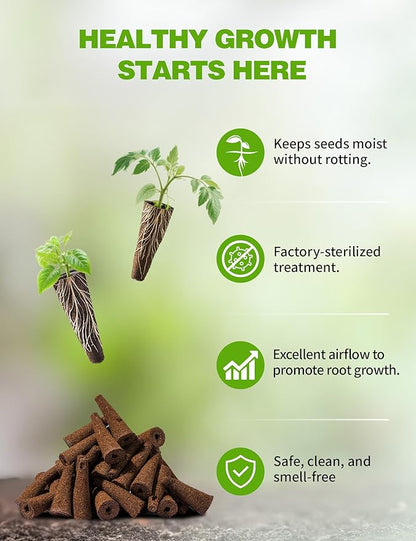 HEALTHY GROWTH STARTS HERE

Keeps seeds moist without rotting.

Factory-sterilized treatment.

Excellent airflow to promote root growth.

Safe, clean, and smell-free